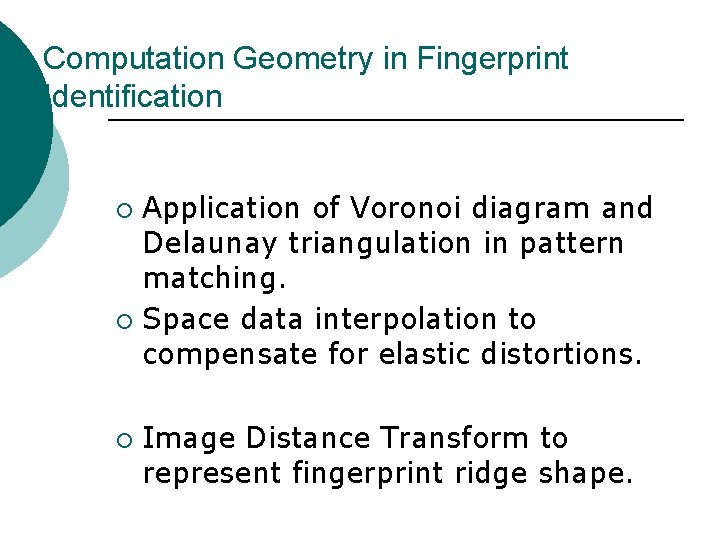 Computation Geometry in Fingerprint Identification

○ Application of Voronoi diagram and Delaunay triangulation in pattern matching.
○ Space data interpolation to compensate for elastic distortions.

○ Image Distance Transform to represent fingerprint ridge shape.